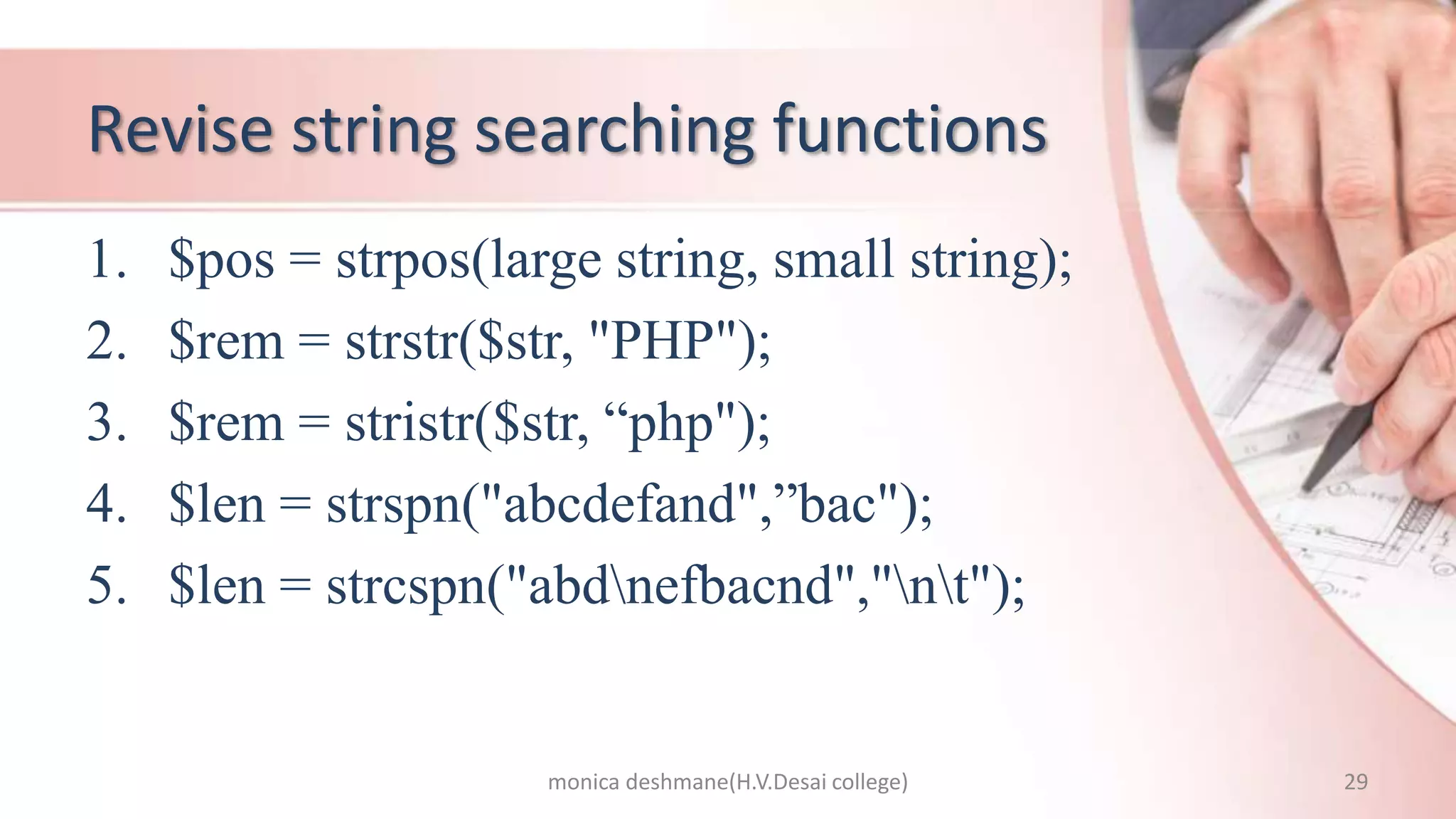 Revise string searching functions

1. \$pos = strpos(large string, small string);
2. \$rem = strstr(\$str, "PHP");
3. \$rem = stristr(\$str, “php");
4. \$len = strspn("abcdefand",”bac");
5. \$len = strcspn("abd\nefbacnd","\n\t");

monica deshmane(H.V.Desai college)

29